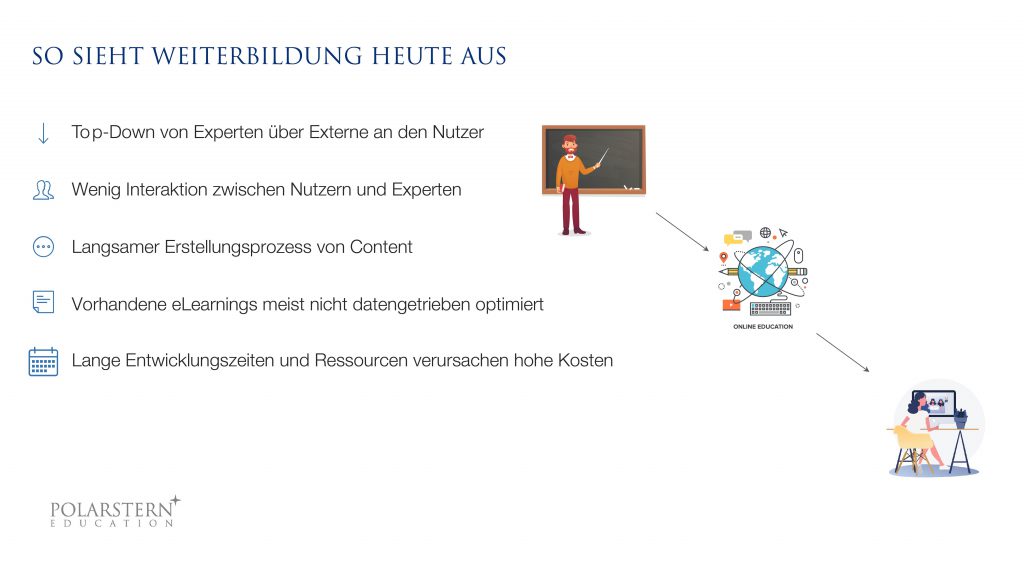 SO SIEHT WEITERBILDUNG HEUTE AUS

Top-Down von Experten über Externe an den Nutzer

Wenig Interaktion zwischen Nutzern und Experten

Langsamer Erstellungsprozess von Content

Vorhandene eLearnings meist nicht datengetrieben optimiert

Lange Entwicklungszeiten und Ressourcen verursachen hohe Kosten

ONLINE EDUCATION

POLARSTERN
EDUCATION